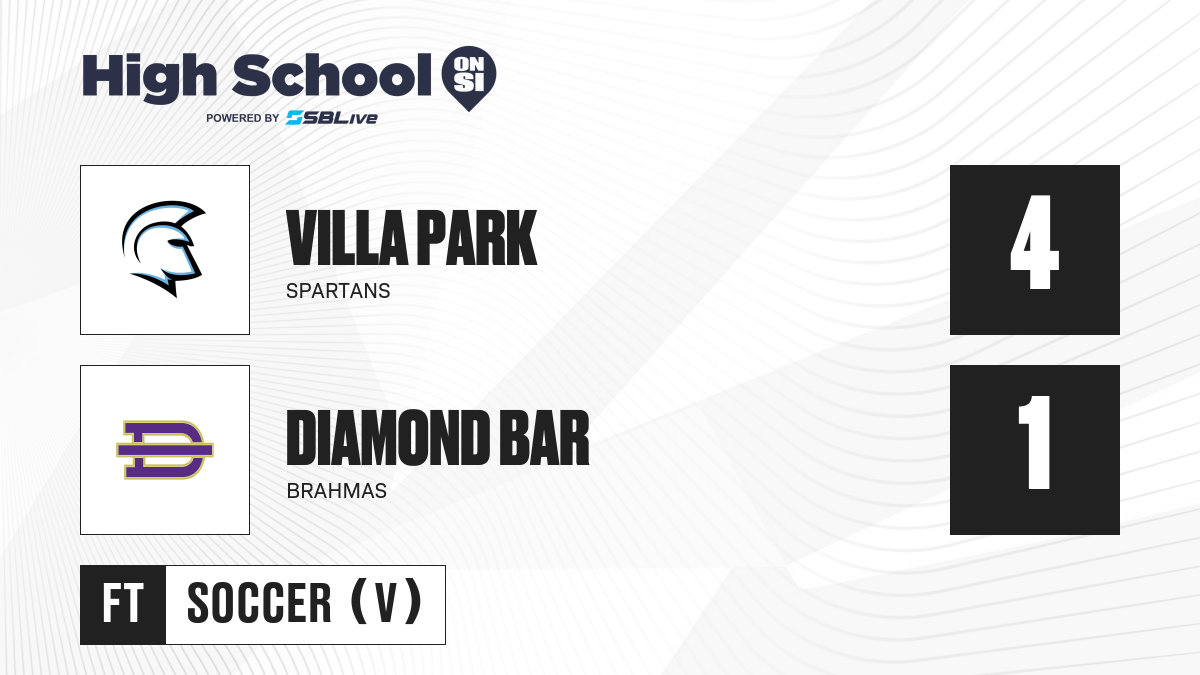 High School ON SI
POWERED BY SBLive

VILLA PARK
SPARTANS

4

DIAMOND BAR
BRAHMAS

1

FT SOCCER (V)